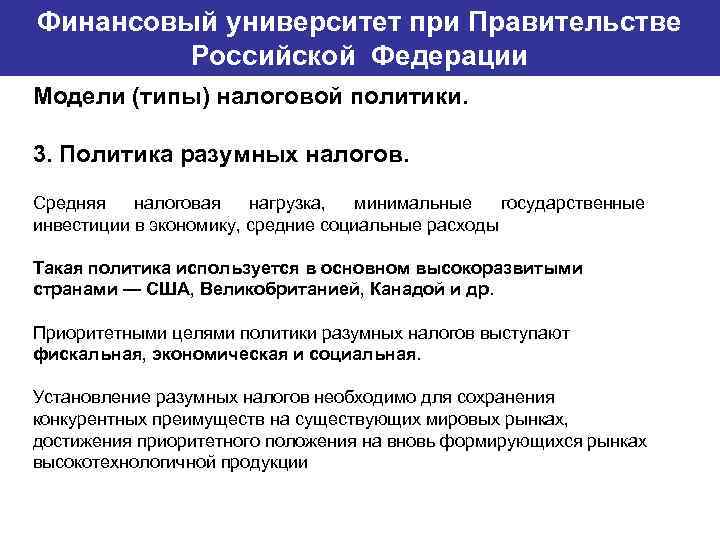 Финансовый университет при Правительстве Российской Федерации

Модели (типы) налоговой политики.

3. Политика разумных налогов.

Средняя налоговая нагрузка, минимальные государственные инвестиции в экономику, средние социальные расходы

Такая политика используется в основном высокоразвитыми странами — США, Великобританией, Канадой и др.

Приоритетными целями политики разумных налогов выступают фискальная, экономическая и социальная.

Установление разумных налогов необходимо для сохранения конкурентных преимуществ на существующих мировых рынках, достижения приоритетного положения на вновь формирующихся рынках высокотехнологичной продукции